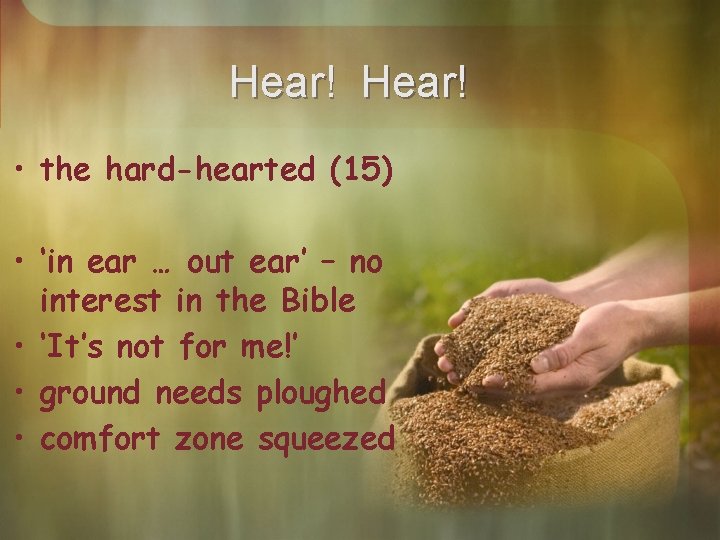 Hear! Hear!

• the hard-hearted (15)

• 'in ear … out ear' – no interest in the Bible
• 'It's not for me!'
• ground needs ploughed
• comfort zone squeezed